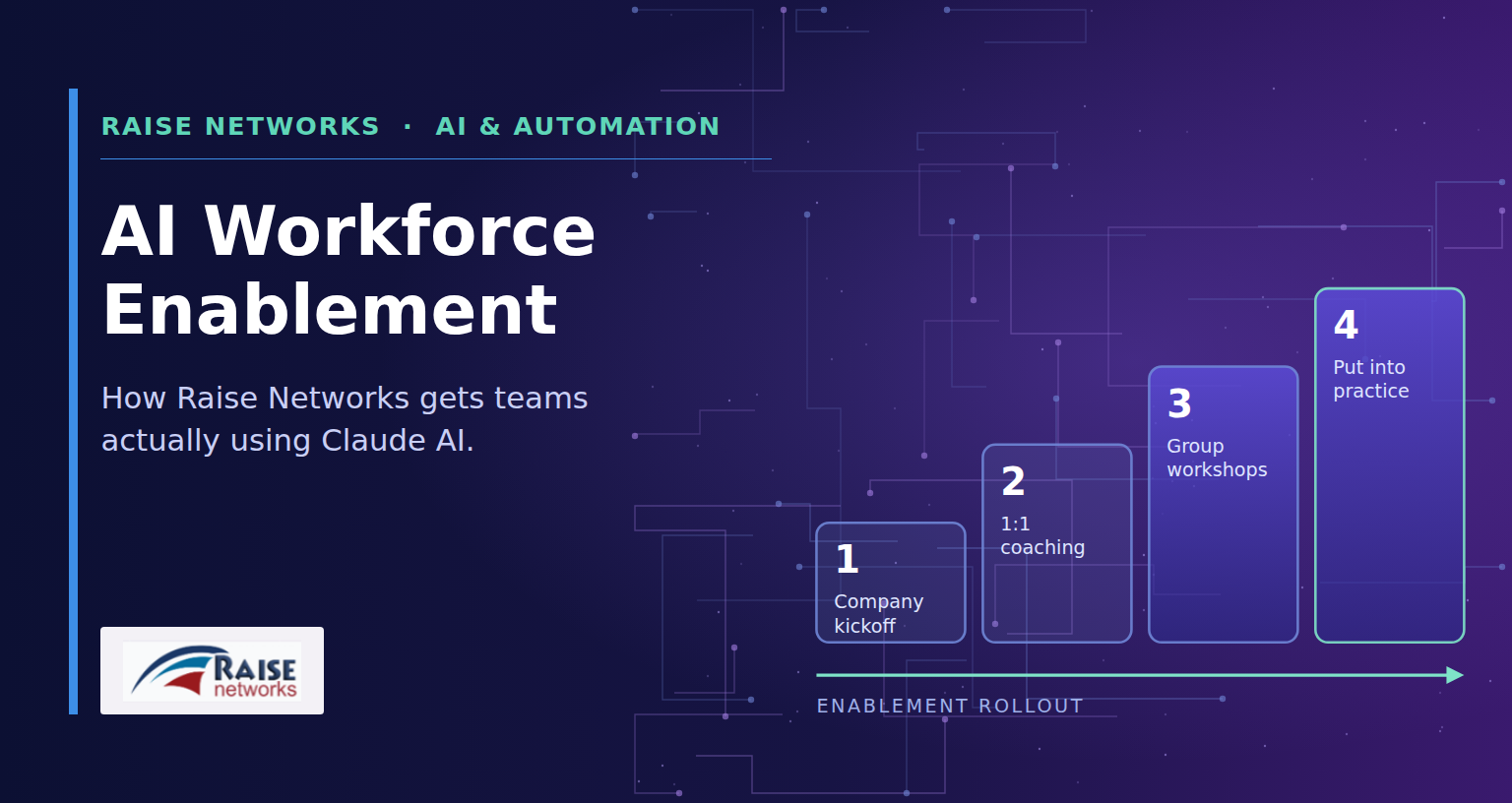 RAISE NETWORKS · AI & AUTOMATION

AI Workforce Enablement

How Raise Networks gets teams actually using Claude AI.

RAISE networks

1
Company kickoff

2
1:1 coaching

3
Group workshops

4
Put into practice

ENABLEMENT ROLLOUT